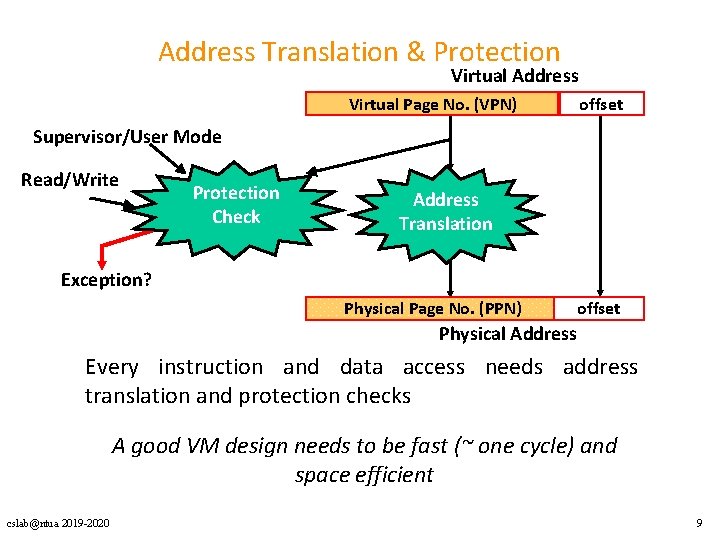 Address Translation & Protection

Virtual Address

Virtual Page No. (VPN)

offset

Supervisor/User Mode

Read/Write

Protection Check

Address Translation

Exception?

Physical Page No. (PPN)

offset

Physical Address

Every instruction and data access needs address translation and protection checks

A good VM design needs to be fast (~ one cycle) and space efficient

cslab@ntua 2019-2020

9